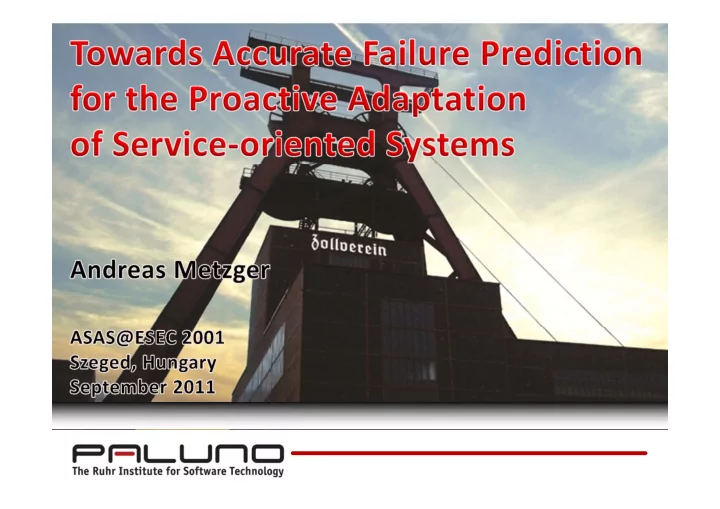 Towards Accurate Failure Prediction for the Proactive Adaptation of Service-oriented Systems

Zollverein

Andreas Metzger

ASAS@ESEC 2001
Szeged, Hungary
September 2011

PALUNO
The Ruhr Institute for Software Technology